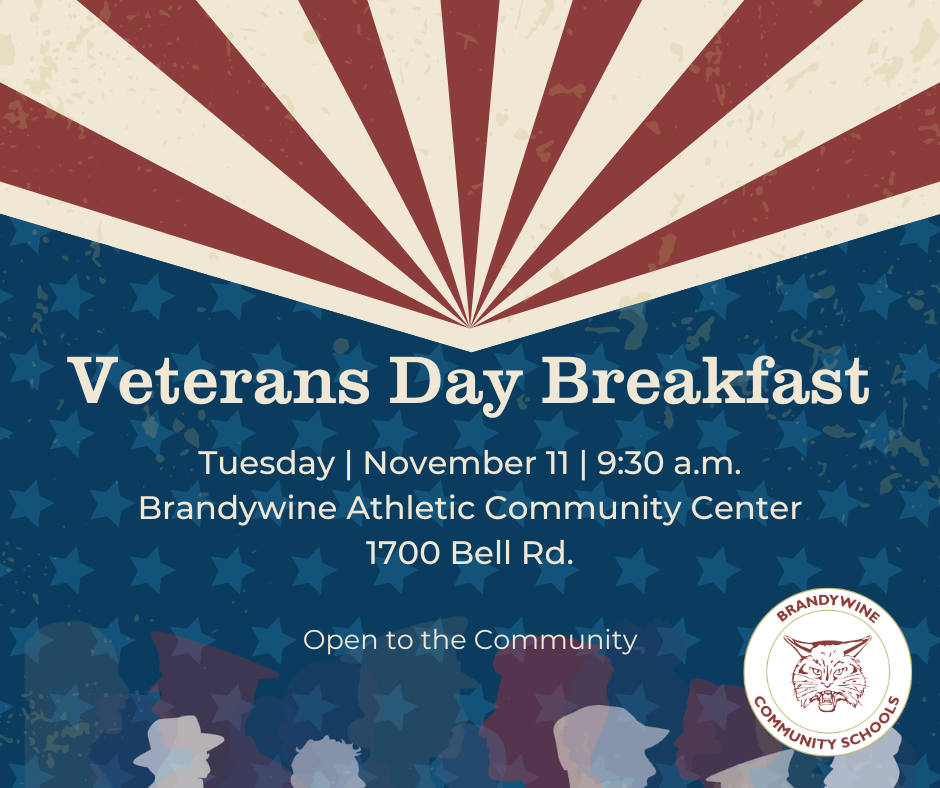 Veterans Day Breakfast

Tuesday | November 11 | 9:30 a.m.
Brandywine Athletic Community Center
1700 Bell Rd.

Open to the Community

BRANDYWINE
COMMUNITY SCHOOLS